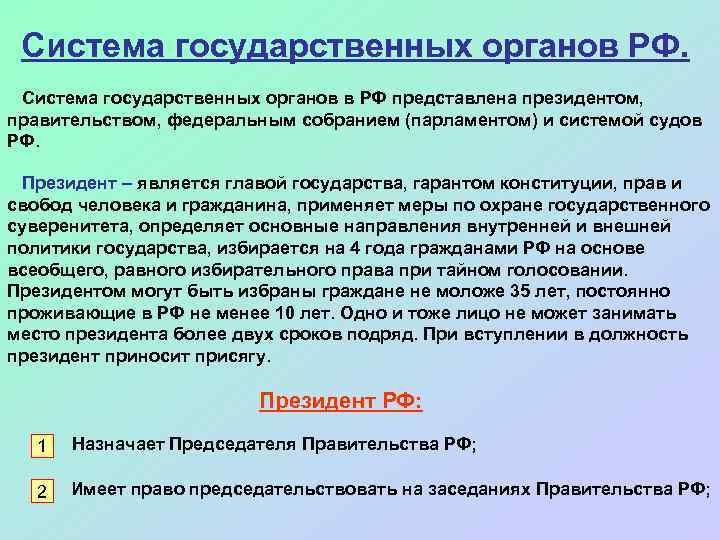 Система государственных органов РФ.

Система государственных органов в РФ представлена президентом, правительством, федеральным собранием (парламентом) и системой судов РФ.

Президент – является главой государства, гарантом конституции, прав и свобод человека и гражданина, применяет меры по охране государственного суверенитета, определяет основные направления внутренней и внешней политики государства, избирается на 4 года гражданами РФ на основе всеобщего, равного избирательного права при тайном голосовании. Президентом могут быть избраны граждане не моложе 35 лет, постоянно проживающие в РФ не менее 10 лет. Одно и тоже лицо не может занимать место президента более двух сроков подряд. При вступлении в должность президент приносит присягу.

Президент РФ:

1 Назначает Председателя Правительства РФ;

2 Имеет право председательствовать на заседаниях Правительства РФ;